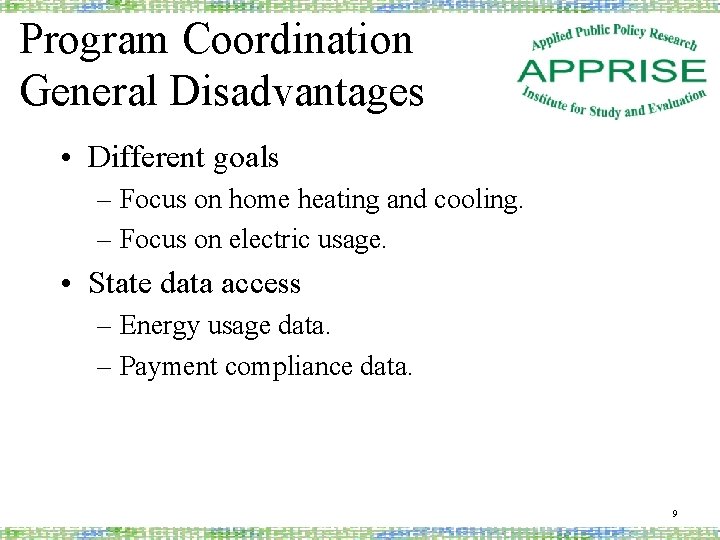 Program Coordination
General Disadvantages

Applied Public Policy Research
APPRISE
Institute for Study and Evaluation

• Different goals
– Focus on home heating and cooling.
– Focus on electric usage.
• State data access
– Energy usage data.
– Payment compliance data.

9